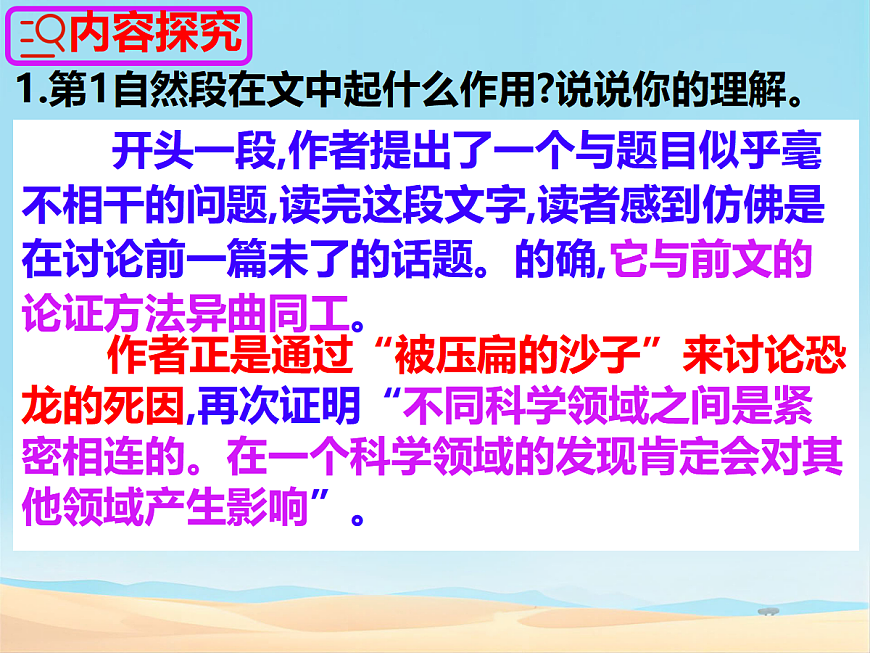 内容探究

1.第1自然段在文中起什么作用?说说你的理解。

开头一段,作者提出了一个与题目似乎毫不相干的问题,读完这段文字,读者感到仿佛是在讨论前一篇未了的话题。的确,它与前文的论证方法异曲同工。

作者正是通过“被压扁的沙子”来讨论恐龙的死因,再次证明“不同科学领域之间是紧密相连的。在一个科学领域的发现肯定会对其他领域产生影响”。